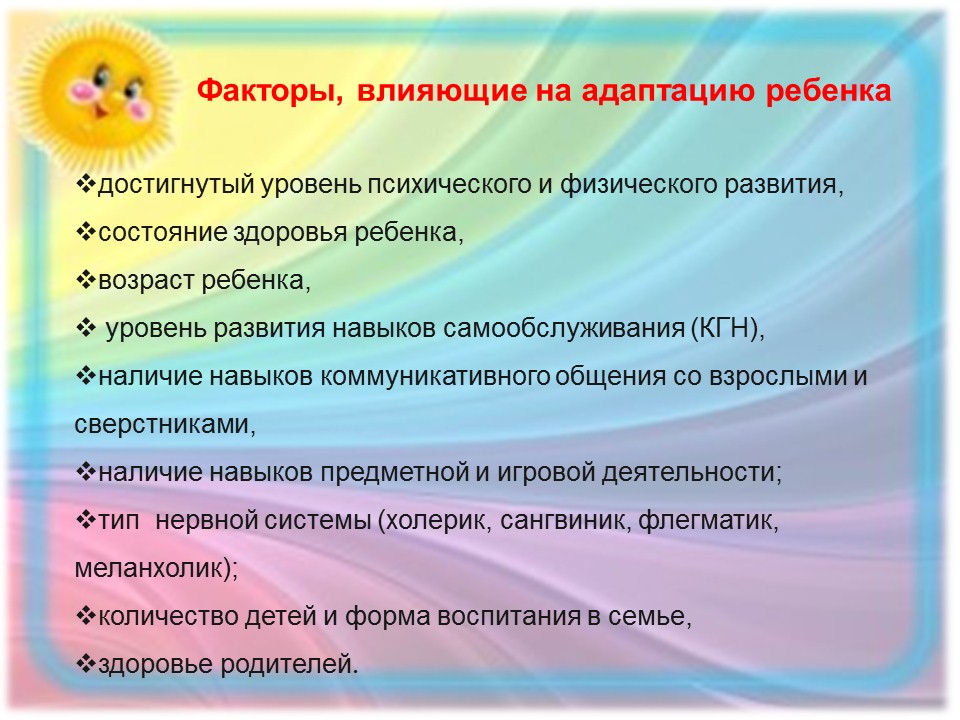 Факторы, влияющие на адаптацию ребенка

❖достигнутый уровень психического и физического развития,

❖состояние здоровья ребенка,

❖возраст ребенка,

❖ уровень развития навыков самообслуживания (КГН),

❖наличие навыков коммуникативного общения со взрослыми и сверстниками,

❖наличие навыков предметной и игровой деятельности;

❖тип нервной системы (холерик, сангвиник, флегматик, меланхолик);

❖количество детей и форма воспитания в семье,

❖здоровье родителей.